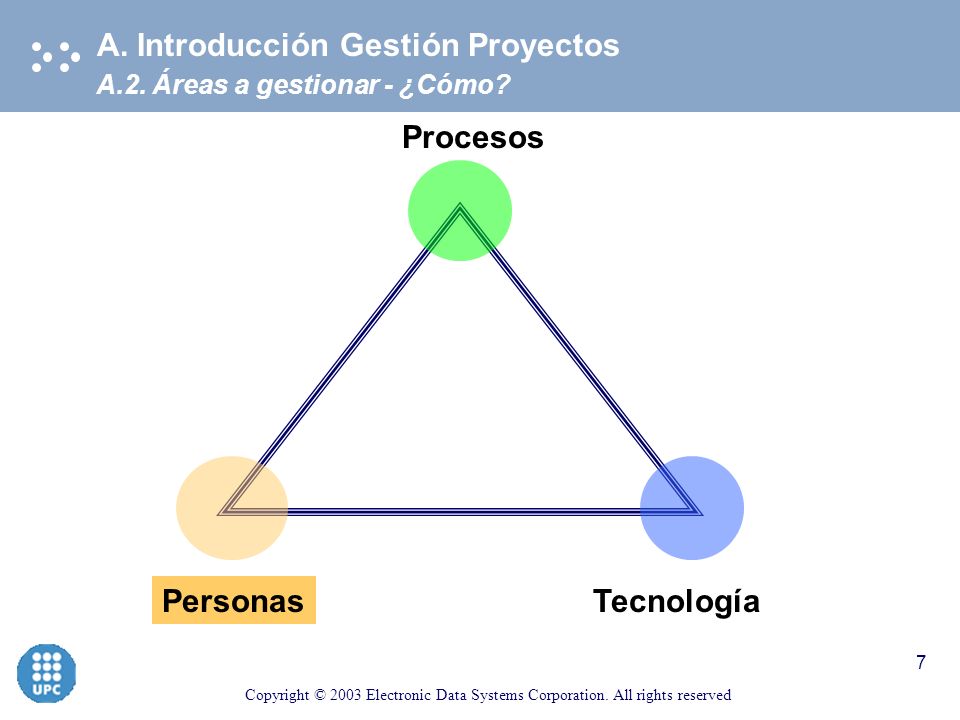 A. Introducción Gestión Proyectos
A.2. Áreas a gestionar - ¿Cómo?

Procesos

Personas

Tecnología

UPC

7

Copyright © 2003 Electronic Data Systems Corporation. All rights reserved